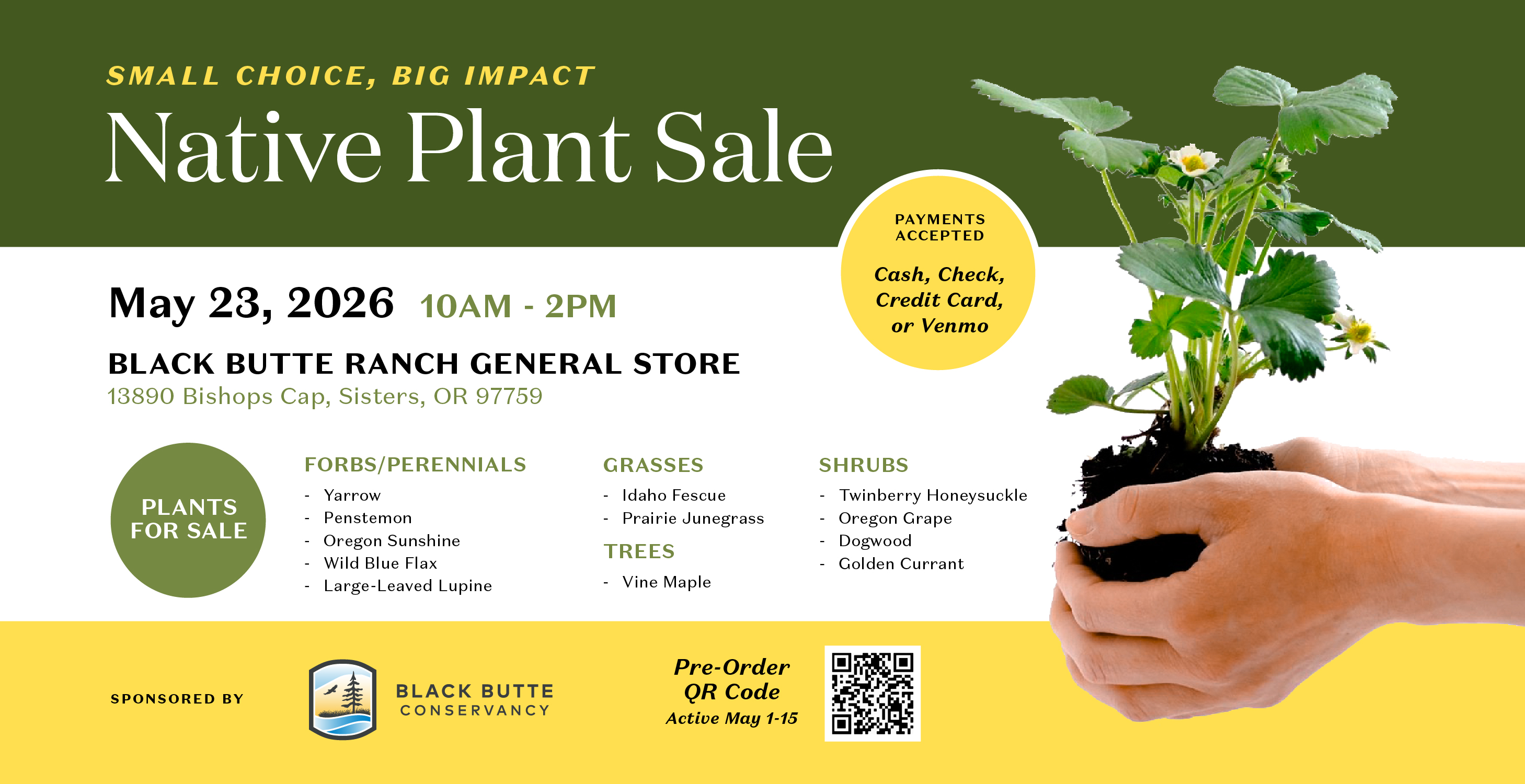 SMALL CHOICE, BIG IMPACT

Native Plant Sale

PAYMENTS ACCEPTED

Cash, Check, Credit Card, or Venmo

May 23, 2026 10AM - 2PM

BLACK BUTTE RANCH GENERAL STORE

13890 Bishops Cap, Sisters, OR 97759

PLANTS FOR SALE

FORBS/PERENNIALS
- Yarrow
- Penstemon
- Oregon Sunshine
- Wild Blue Flax
- Large-Leaved Lupine

GRASSES
- Idaho Fescue
- Prairie Junegrass

TREES
- Vine Maple

SHRUBS
- Twinberry Honeysuckle
- Oregon Grape
- Dogwood
- Golden Currant

SPONSORED BY

BLACK BUTTE CONSERVANCY

Pre-Order QR Code
Active May 1-15